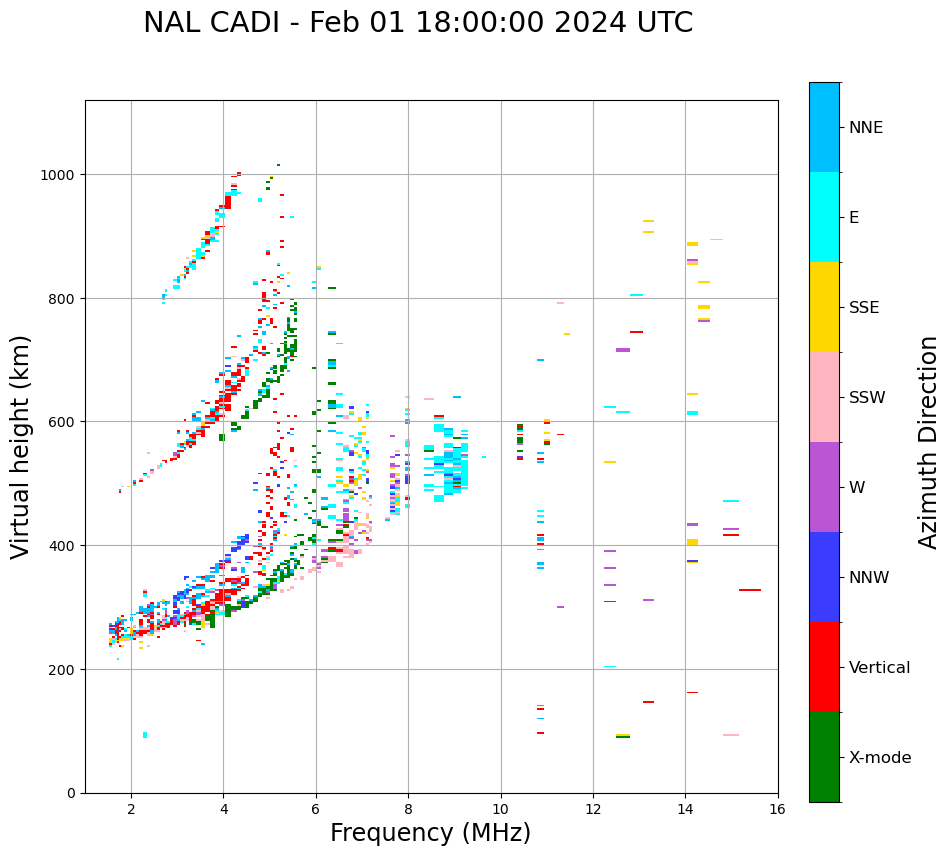 NAL CADI - Feb 01 18:00:00 2024 UTC

Virtual height (km)

1000
800
600
400
200
0

2
4
6
8
10
12
14
16

Frequency (MHz)

NNE
E
SSE
SSW
W
NNW
Vertical
X-mode

Azimuth Direction